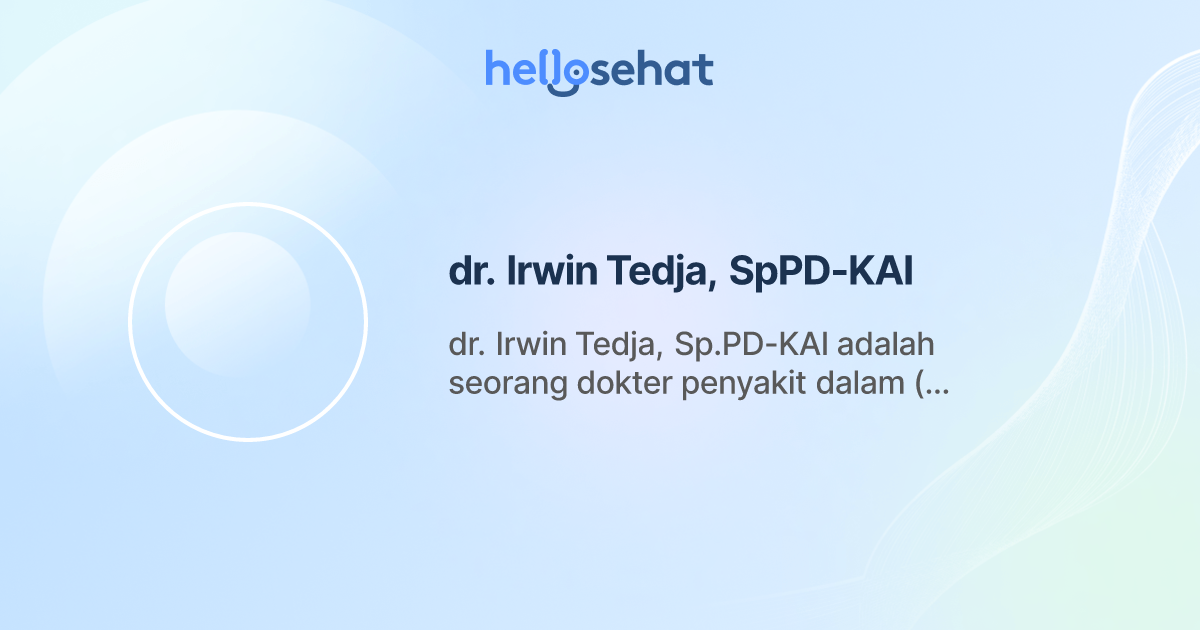 hellosehat

dr. Irwin Tedja, SpPD-KAI

dr. Irwin Tedja, Sp.PD-KAI adalah seorang dokter penyakit dalam (...